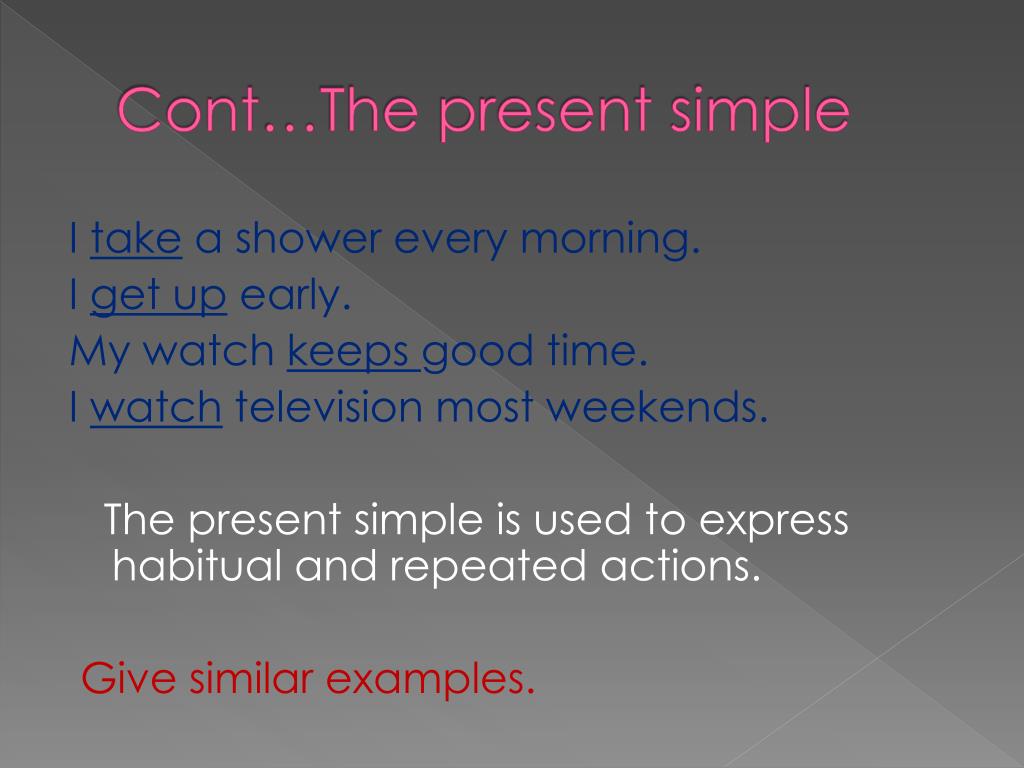 Cont…The present simple

I take a shower every morning.
I get up early.
My watch keeps good time.
I watch television most weekends.

The present simple is used to express habitual and repeated actions.

Give similar examples.